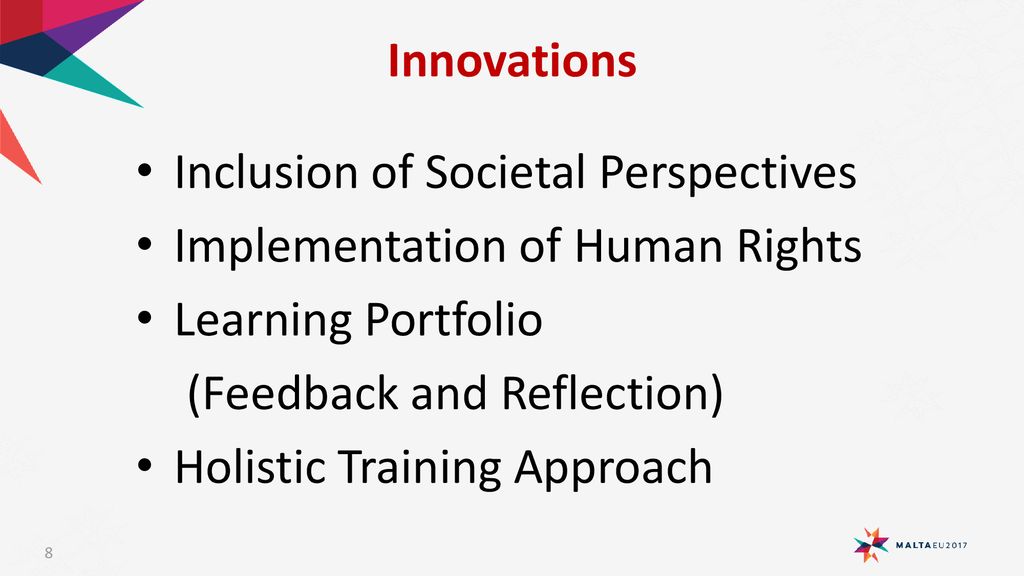 Innovations

• Inclusion of Societal Perspectives
• Implementation of Human Rights
• Learning Portfolio
(Feedback and Reflection)
• Holistic Training Approach

8

MALTAEU2017